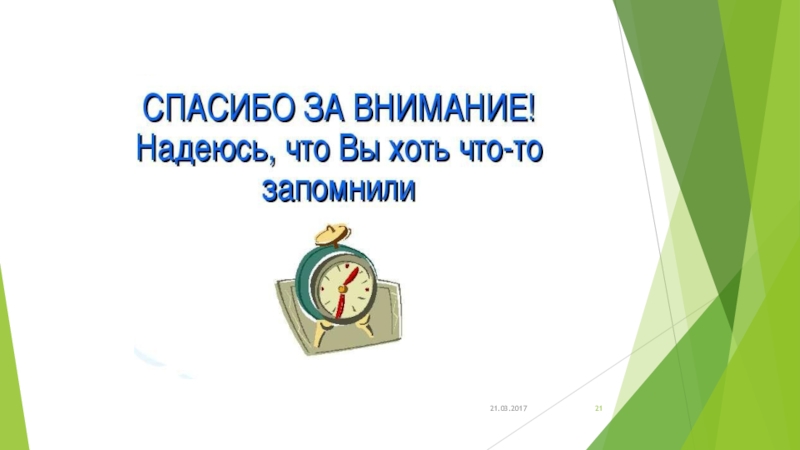 СПАСИБО ЗА ВНИМАНИЕ!
Надеюсь, что Вы хоть что-то запомнили

21.03.2017

21